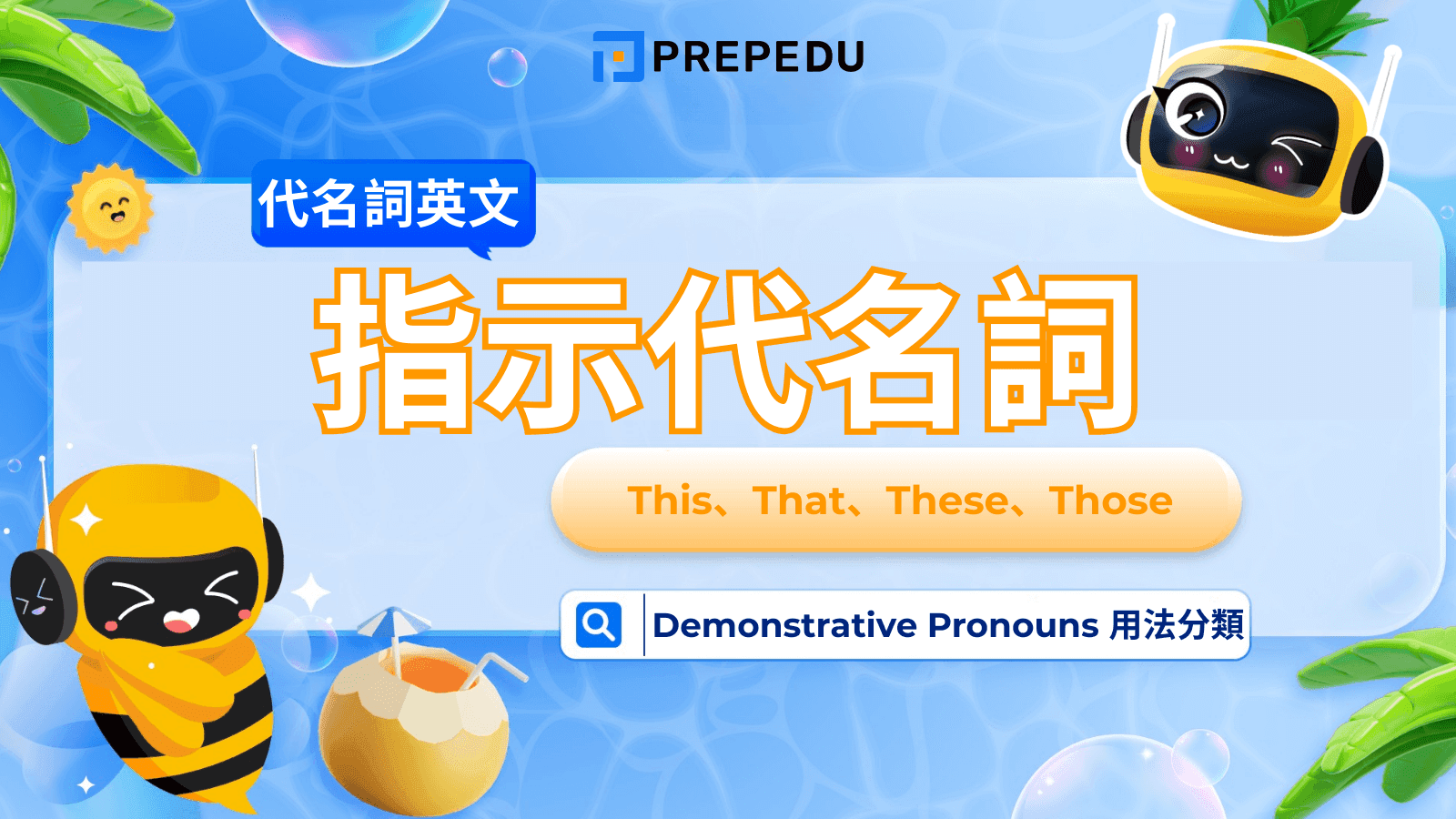 PREPEDU

代名詞英文

指示代名詞

This、That、These、Those

Demonstrative Pronouns 用法分類